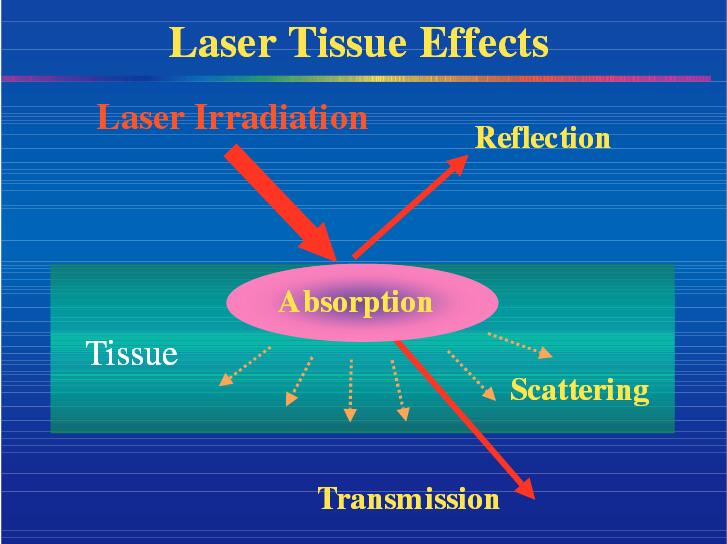 Laser Tissue Effects

Laser Irradiation

Reflection

Absorption

Tissue

Scattering

Transmission